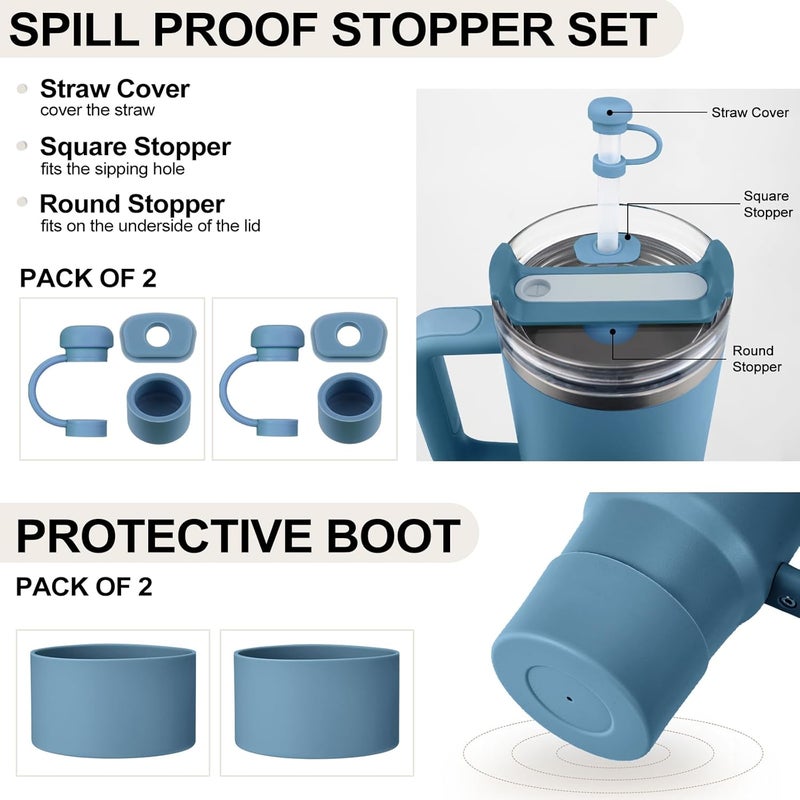 SPILL PROOF STOPPER SET

Straw Cover
cover the straw

Square Stopper
fits the sipping hole

Round Stopper
fits on the underside of the lid

PACK OF 2

Straw Cover

Square Stopper

Round Stopper

PROTECTIVE BOOT

PACK OF 2